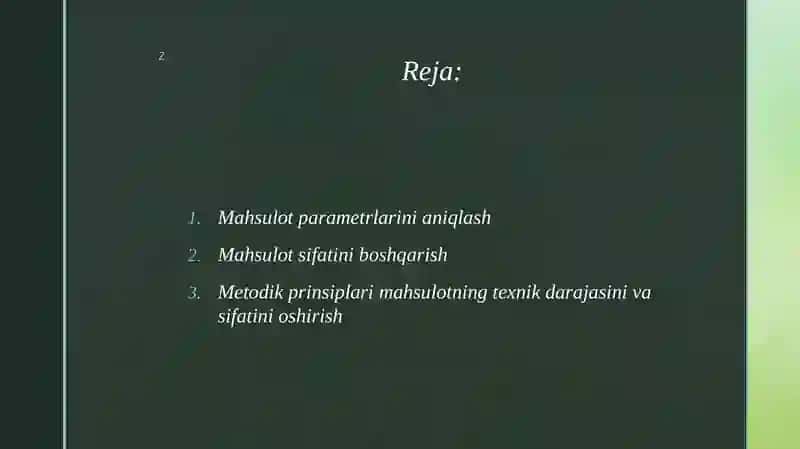 z

Reja:

1. Mahsulot parametrlarini aniqlash
2. Mahsulot sifatini boshqarish
3. Metodik prinsiplari mahsulotning texnik darajasini va sifatini oshirish